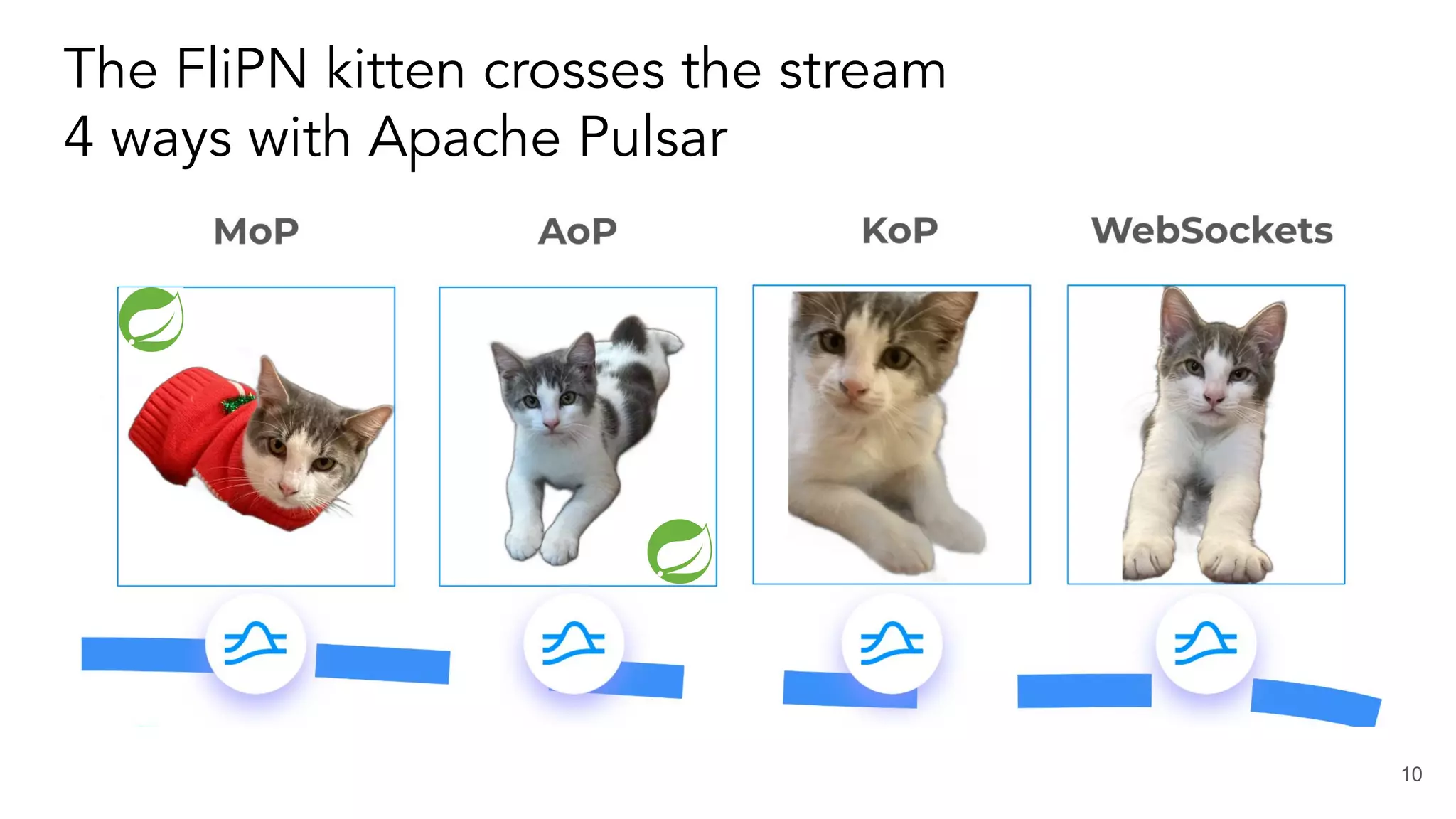 The FliPN kitten crosses the stream 4 ways with Apache Pulsar

MoP

AoP

KoP

WebSockets

10